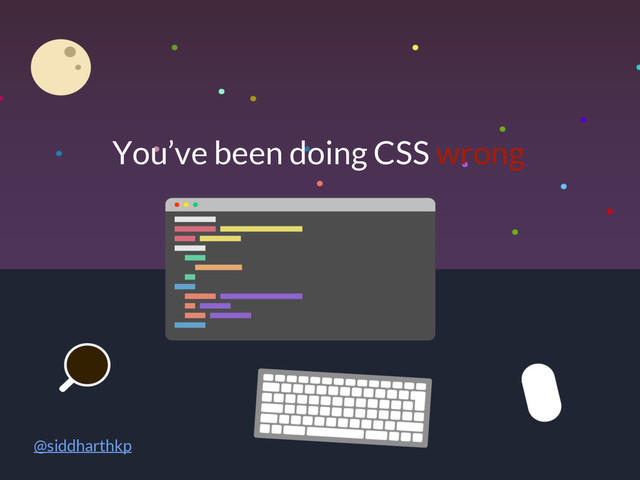 You’ve been doing CSS wrong

@siddharthkp